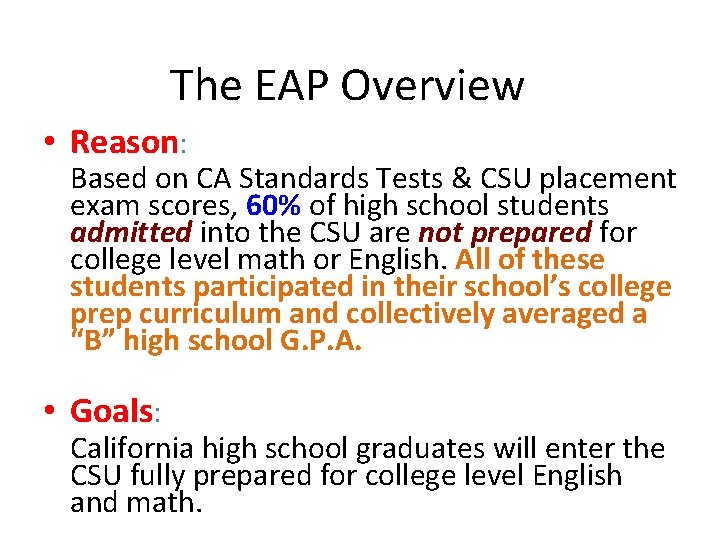 The EAP Overview

• Reason:

Based on CA Standards Tests & CSU placement exam scores, 60% of high school students admitted into the CSU are not prepared for college level math or English. All of these students participated in their school's college prep curriculum and collectively averaged a "B" high school G.P.A.

• Goals:

California high school graduates will enter the CSU fully prepared for college level English and math.